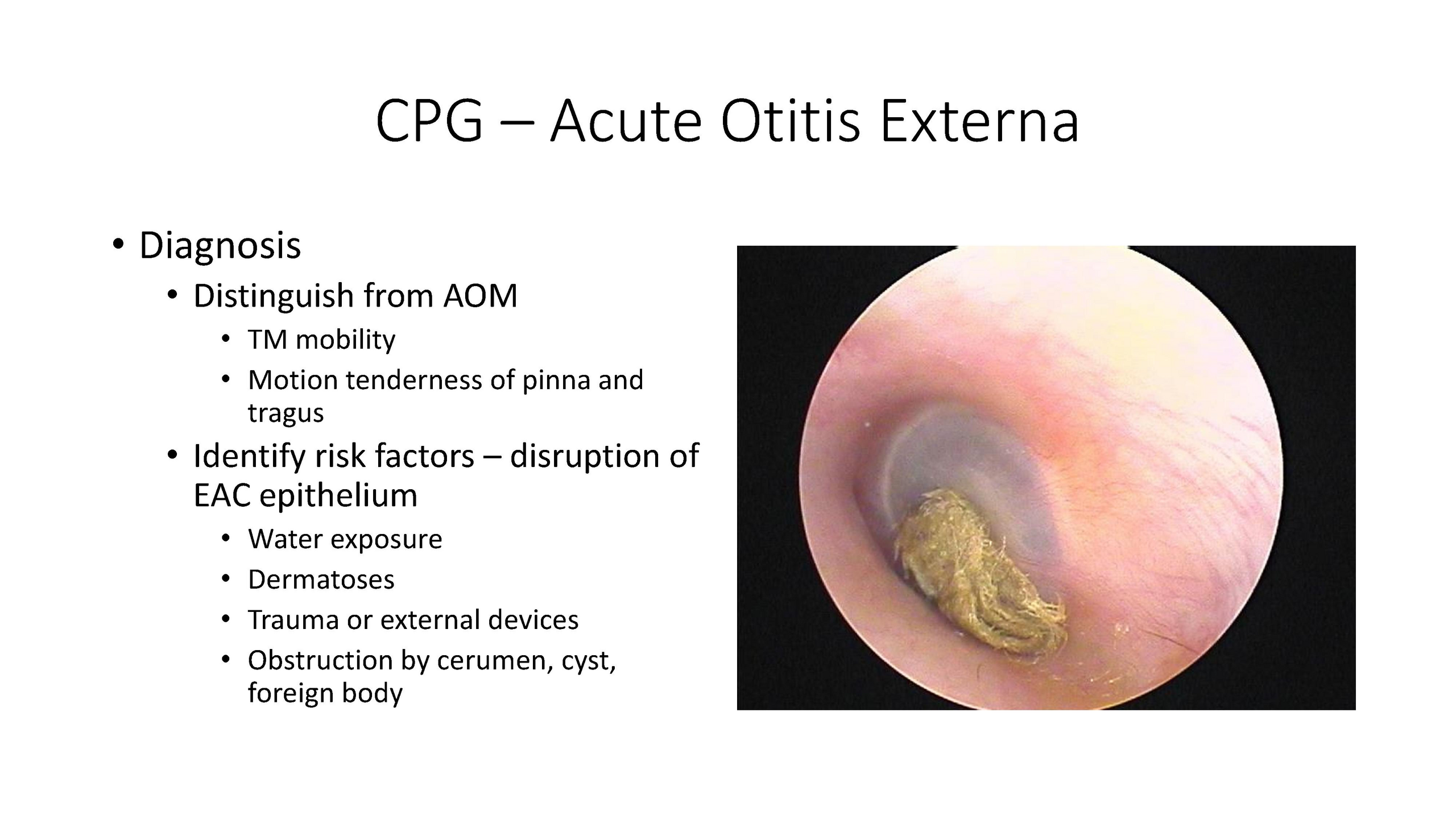 CPG – Acute Otitis Externa

• Diagnosis
  • Distinguish from AOM
    • TM mobility
    • Motion tenderness of pinna and tragus
  • Identify risk factors – disruption of EAC epithelium
    • Water exposure
    • Dermatoses
    • Trauma or external devices
    • Obstruction by cerumen, cyst, foreign body